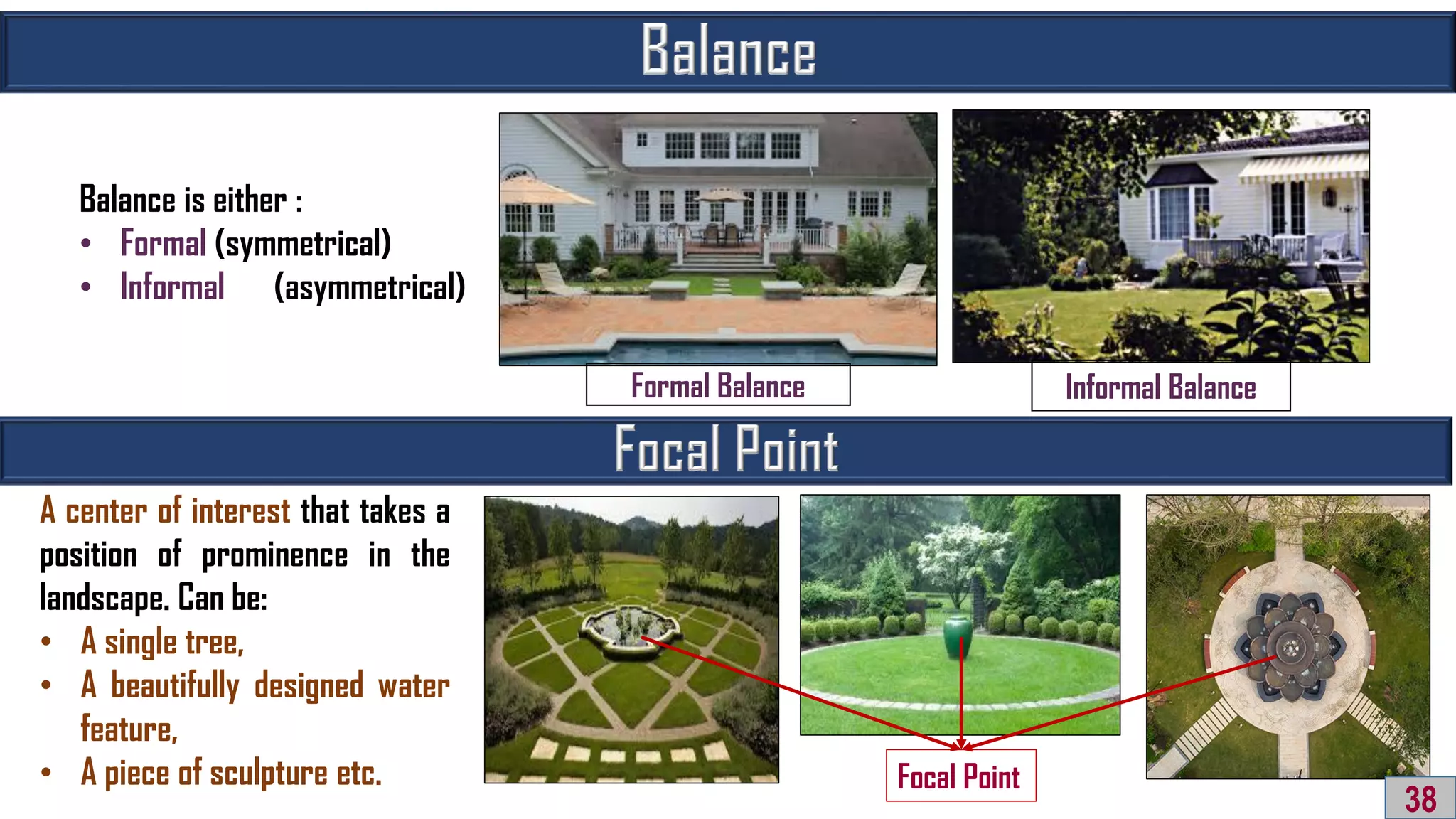 Balance

Balance is either :
• Formal (symmetrical)
• Informal (asymmetrical)

Formal Balance

Informal Balance

Focal Point

A center of interest that takes a position of prominence in the landscape. Can be:
• A single tree,
• A beautifully designed water feature,
• A piece of sculpture etc.

Focal Point

38